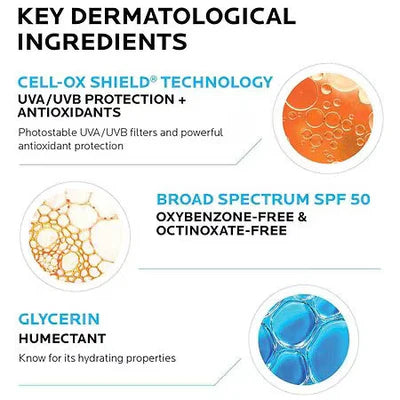 KEY DERMATOLOGICAL INGREDIENTS

CELL-OX SHIELD® TECHNOLOGY
UVA/UVB PROTECTION + ANTIOXIDANTS
Photostable UVA/UVB filters and powerful antioxidant protection

BROAD SPECTRUM SPF 50
OXYBENZONE-FREE & OCTINOXATE-FREE

GLYCERIN
HUMECTANT
Know for its hydrating properties